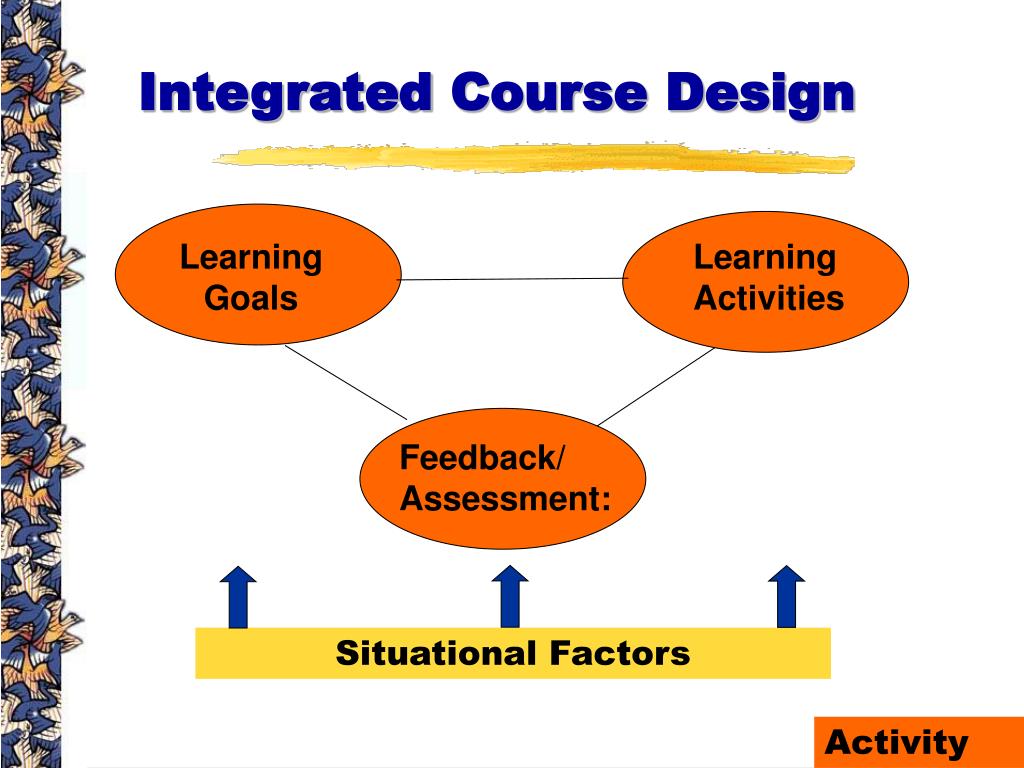 Integrated Course Design

Learning Goals

Learning Activities

Feedback/ Assessment:

Situational Factors

Activity